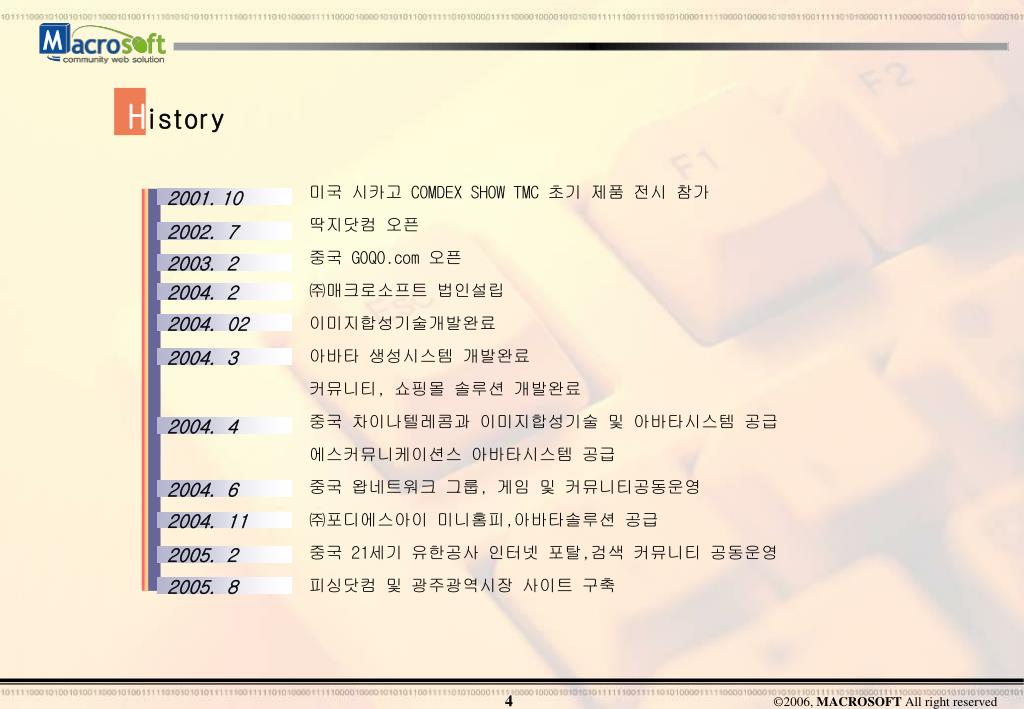 Macrosoft
community web solution

History

2001. 10
미국 시카고 COMDEX SHOW TMC 초기 제품 전시 참가

2002. 7
딱지닷컴 오픈

2003. 2
중국 GOQO.com 오픈

2004. 2
㈜매크로소프트 법인설립

2004. 02
이미지합성기술개발완료

2004. 3
아바타 생성시스템 개발완료
커뮤니티, 쇼핑몰 솔루션 개발완료

2004. 4
중국 차이나텔레콤과 이미지합성기술 및 아바타시스템 공급
에스커뮤니케이션스 아바타시스템 공급

2004. 6
중국 왑네트워크 그룹, 게임 및 커뮤니티공동운영

2004. 11
㈜포디에스아이 미니홈피,아바타솔루션 공급

2005. 2
중국 21세기 유한공사 인터넷 포탈,검색 커뮤니티 공동운영

2005. 8
피싱닷컴 및 광주광역시장 사이트 구축

4

©2006, MACROSOFT All right reserved